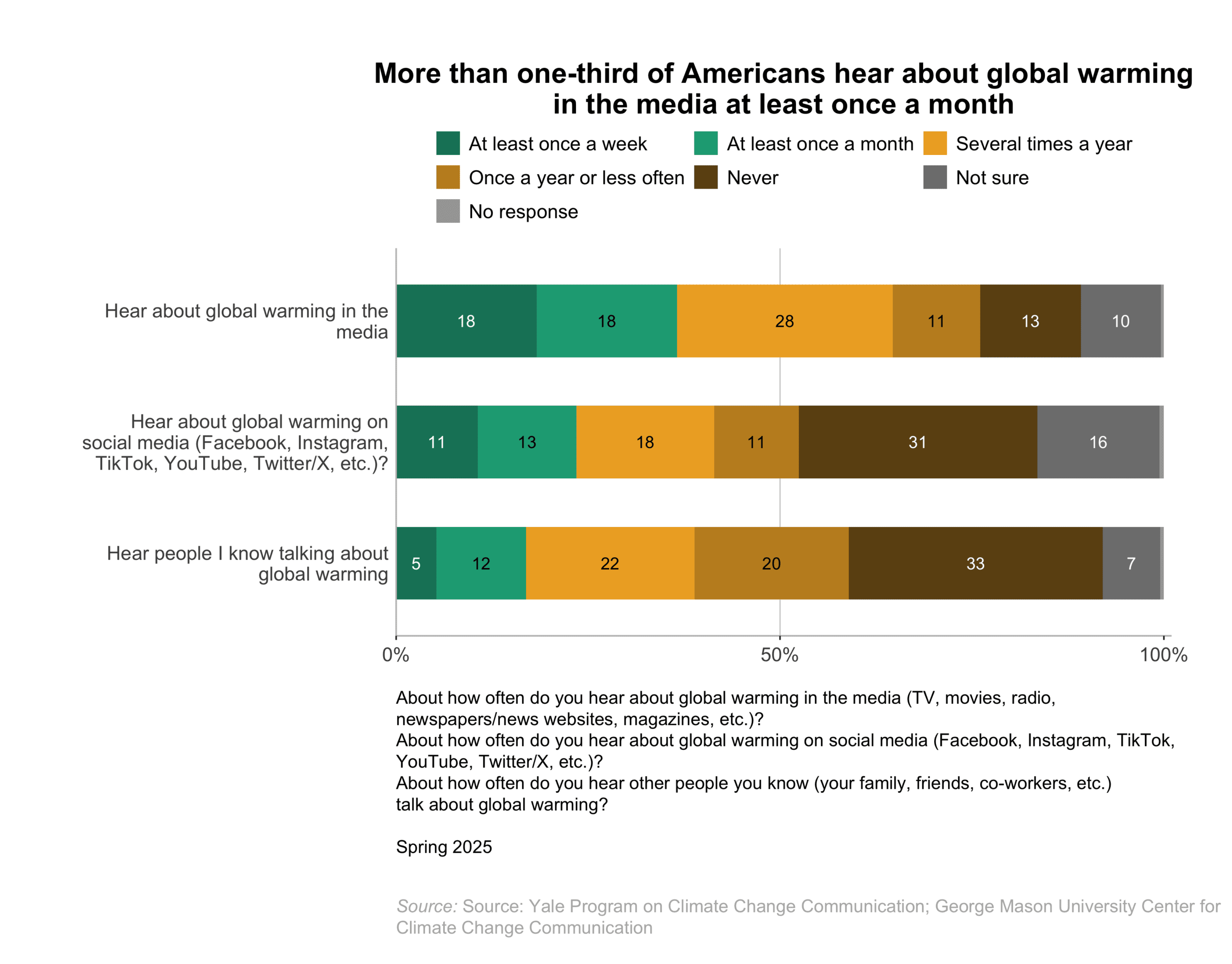 More than one-third of Americans hear about global warming in the media at least once a month

At least once a week
At least once a month
Several times a year
Once a year or less often
Never
Not sure
No response

Hear about global warming in the media
18 18 28 11 13 10

Hear about global warming on social media (Facebook, Instagram, TikTok, YouTube, Twitter/X, etc.)?
11 13 18 11 31 16

Hear people I know talking about global warming
5 12 22 20 33 7

0%
50%
100%

About how often do you hear about global warming in the media (TV, movies, radio, newspapers/news websites, magazines, etc.)?
About how often do you hear about global warming on social media (Facebook, Instagram, TikTok, YouTube, Twitter/X, etc.)?
About how often do you hear other people you know (your family, friends, co-workers, etc.) talk about global warming?

Spring 2025

Source: Source: Yale Program on Climate Change Communication; George Mason University Center for Climate Change Communication